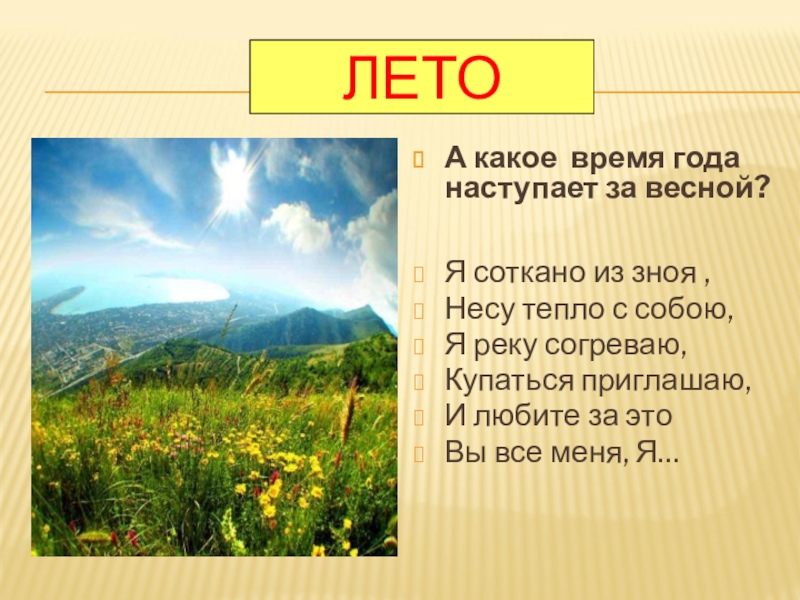 ЛЕТО

А какое время года наступает за весной?

Я соткано из зноя ,
Несу тепло с собою,
Я реку согреваю,
Купаться приглашаю,
И любите за это
Вы все меня, Я…